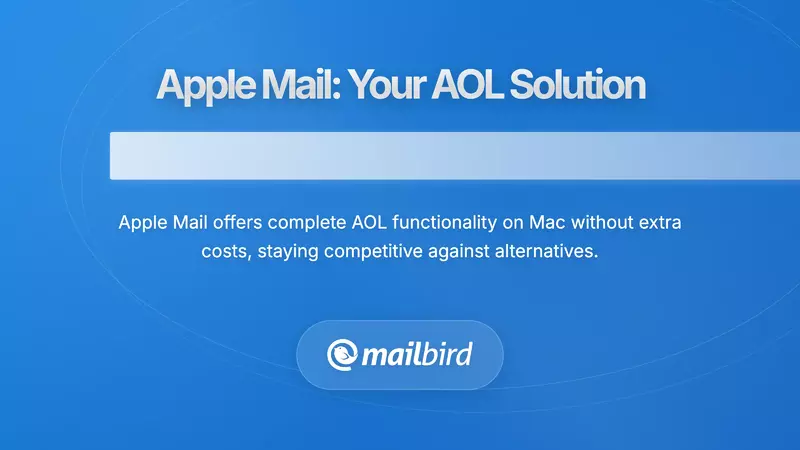 Apple Mail: Your AOL Solution

Apple Mail offers complete AOL functionality on Mac without extra costs, staying competitive against alternatives.

mailbird